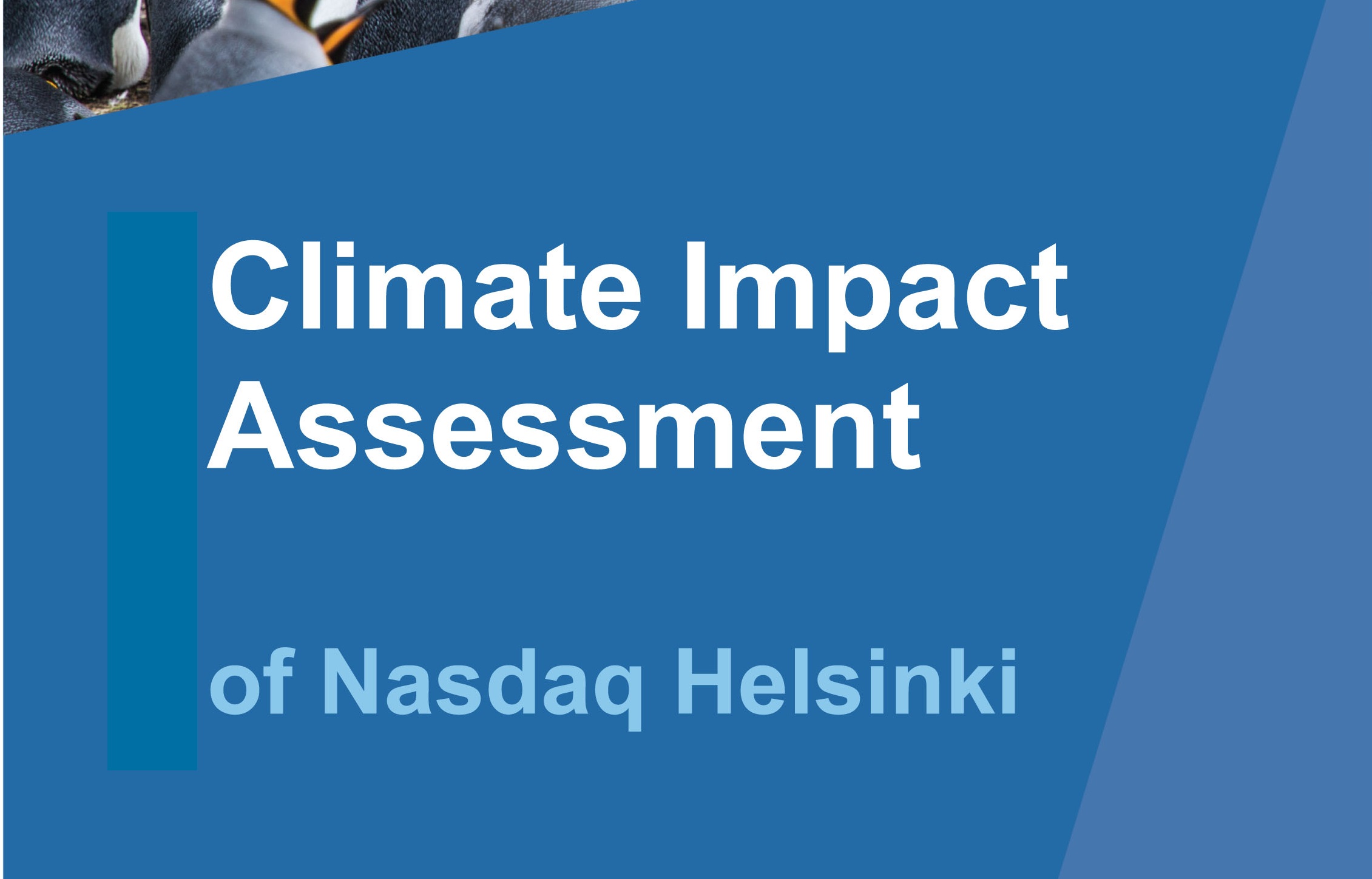 Climate Impact Assessment

of Nasdaq Helsinki